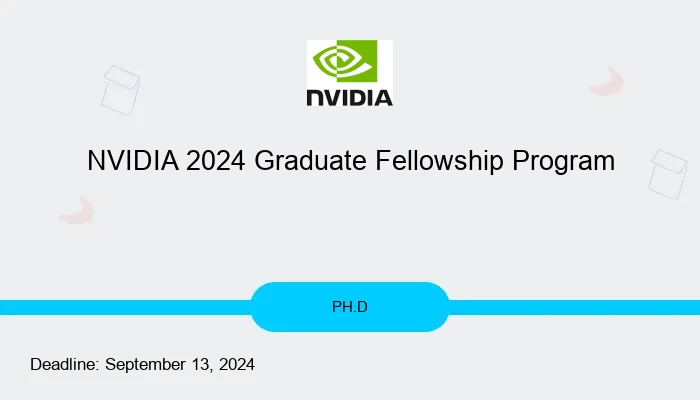 NVIDIA

NVIDIA 2024 Graduate Fellowship Program

PH.D

Deadline: September 13, 2024